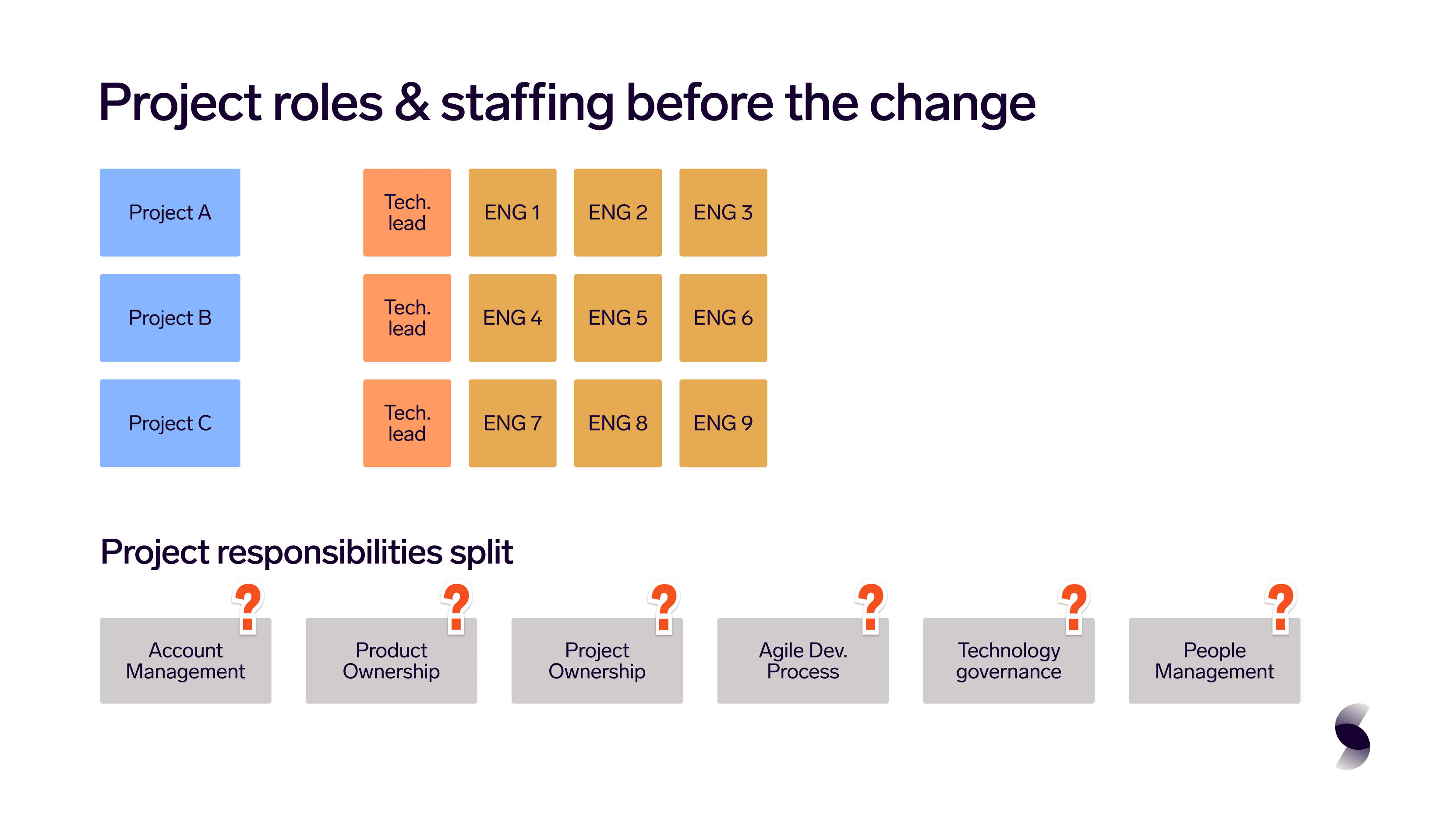 Project roles & staffing before the change

Project A

Tech. lead

ENG 1

ENG 2

ENG 3

Project B

Tech. lead

ENG 4

ENG 5

ENG 6

Project C

Tech. lead

ENG 7

ENG 8

ENG 9

Project responsibilities split

?
Account Management

?
Product Ownership

?
Project Ownership

?
Agile Dev. Process

?
Technology governance

?
People Management